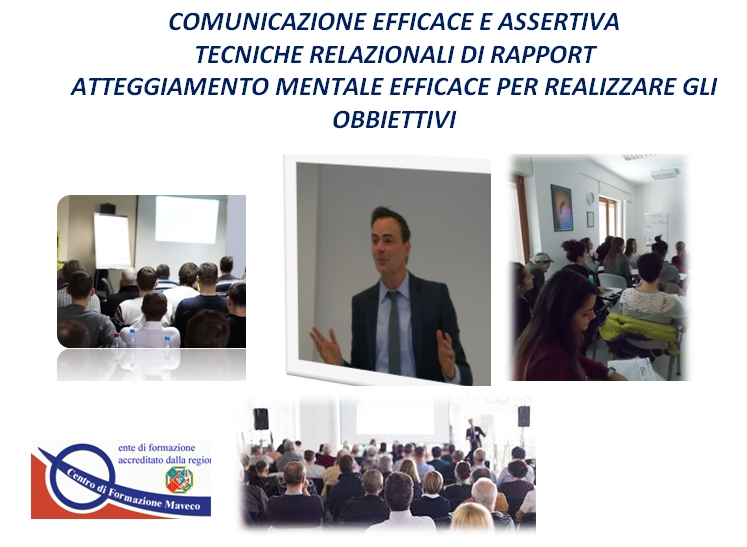 COMUNICAZIONE EFFICACE E ASSERTIVA
TECNICHE RELAZIONALI DI RAPPORT
ATTEGGIAMENTO MENTALE EFFICACE PER REALIZZARE GLI OBBIETTIVI

ente di formazione
accreditato dalla regio

Centro di Formazione Maveco